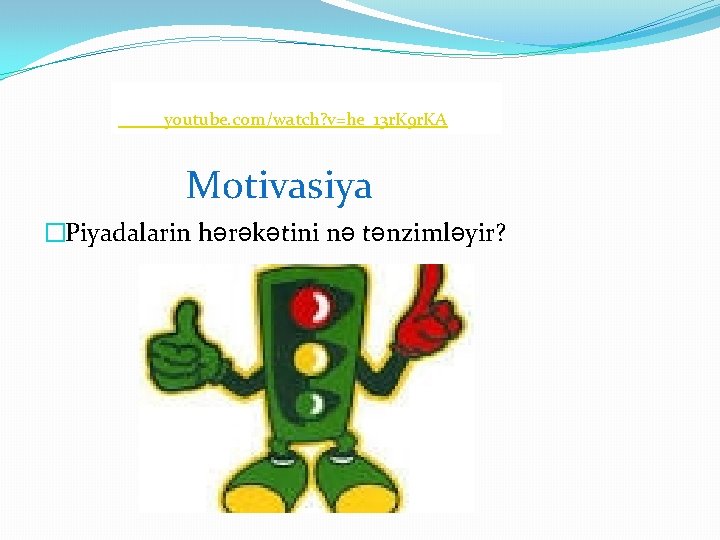 youtube.com/watch?v=he_13rK9rKA

Motivasiya

Piyadalarin hərəkətini nə tənzimləyir?